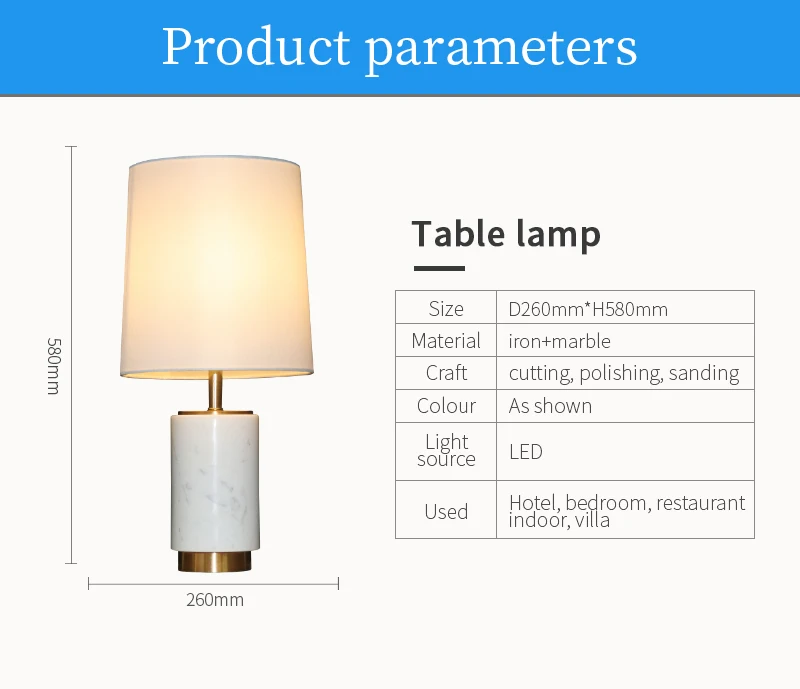 Product parameters

580mm

260mm

Table lamp

| Size | D260mm*H580mm |
|---|---|
| Material | iron+marble |
| Craft | cutting, polishing, sanding |
| Colour | As shown |
| Light source | LED |
| Used | Hotel, bedroom, restaurant indoor, villa |